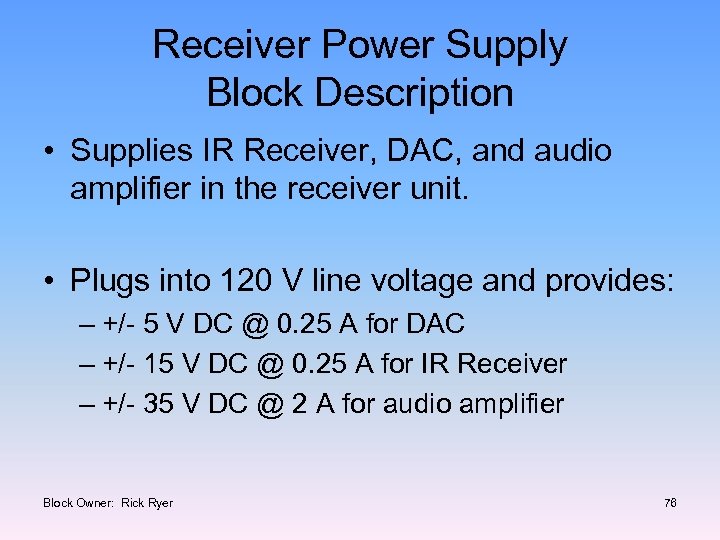 Receiver Power Supply
Block Description

• Supplies IR Receiver, DAC, and audio amplifier in the receiver unit.

• Plugs into 120 V line voltage and provides:
– +/- 5 V DC @ 0.25 A for DAC
– +/- 15 V DC @ 0.25 A for IR Receiver
– +/- 35 V DC @ 2 A for audio amplifier

Block Owner: Rick Ryer

76